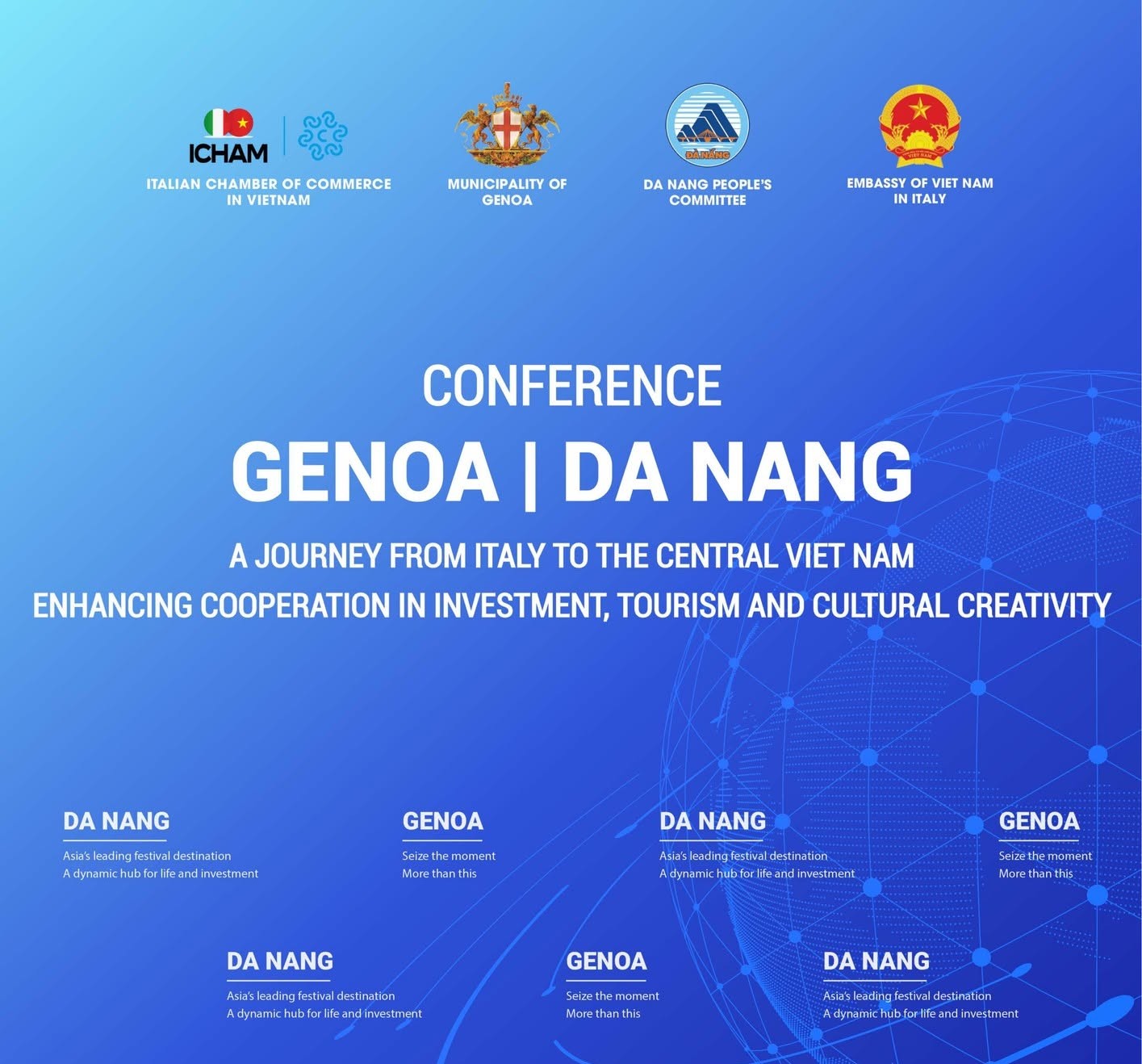 ICHAM
ITALIAN CHAMBER OF COMMERCE IN VIETNAM

MUNICIPALITY OF GENOA

DA NANG
DA NANG PEOPLE'S COMMITTEE

VIET NAM
EMBASSY OF VIET NAM IN ITALY

CONFERENCE

GENOA | DA NANG

A JOURNEY FROM ITALY TO THE CENTRAL VIET NAM

ENHANCING COOPERATION IN INVESTMENT, TOURISM AND CULTURAL CREATIVITY

DA NANG
Asia's leading festival destination
A dynamic hub for life and investment

GENOA
Seize the moment
More than this

DA NANG
Asia's leading festival destination
A dynamic hub for life and investment

GENOA
Seize the moment
More than this

DA NANG
Asia's leading festival destination
A dynamic hub for life and investment

GENOA
Seize the moment
More than this

DA NANG
Asia's leading festival destination
A dynamic hub for life and investment